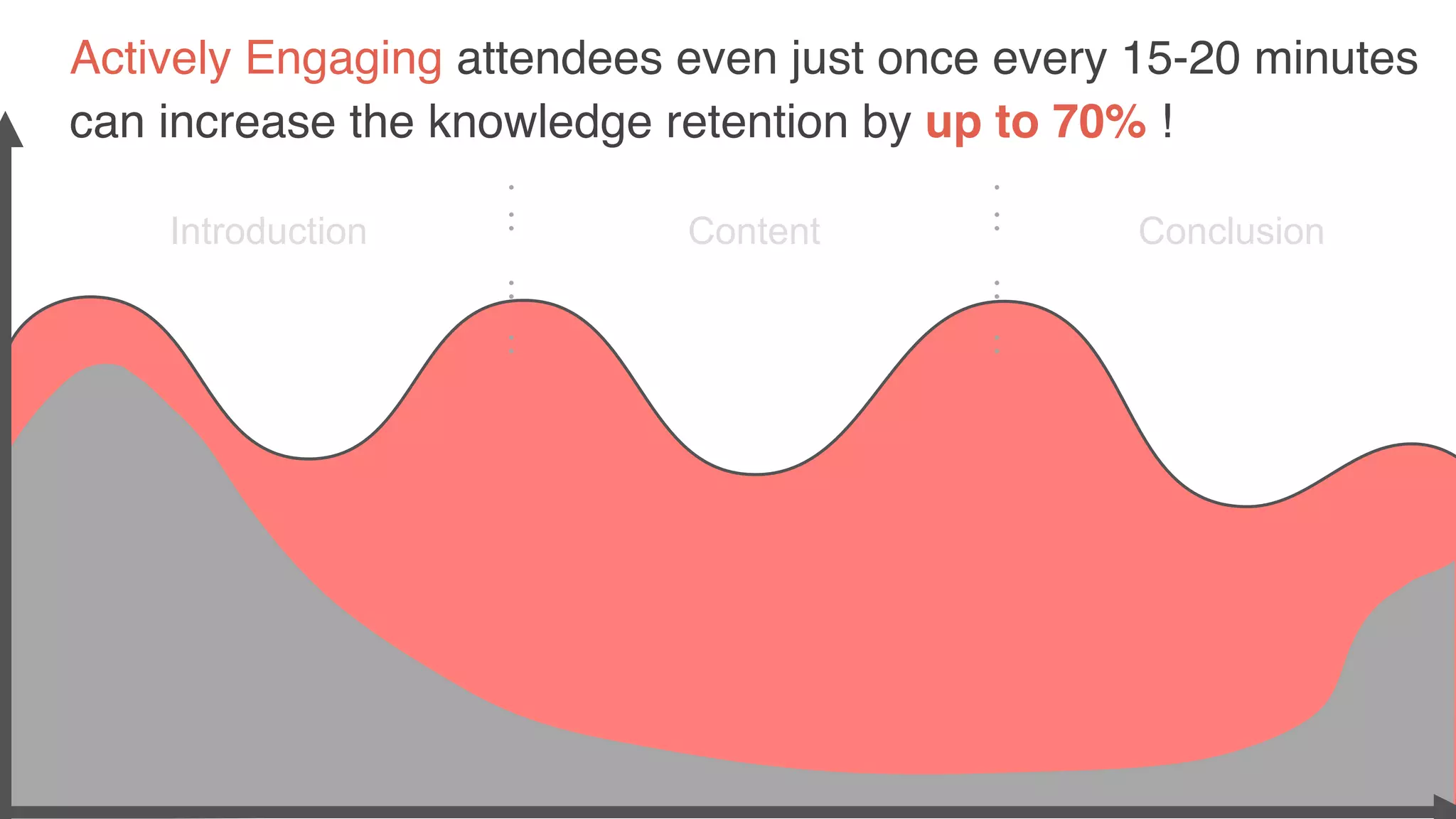 Actively Engaging attendees even just once every 15-20 minutes can increase the knowledge retention by up to 70% !

Introduction

Content

Conclusion